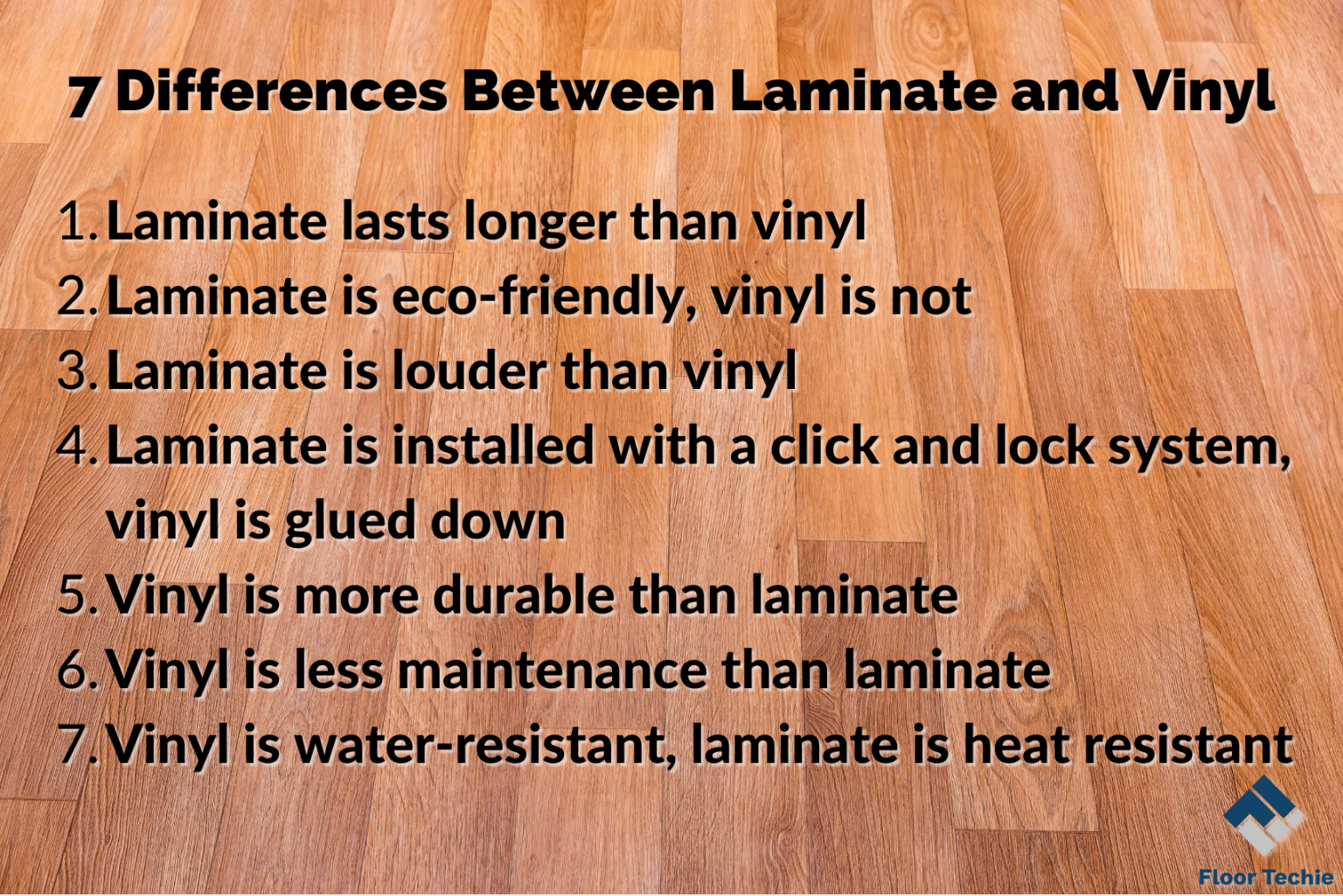 7 Differences Between Laminate and Vinyl

1. Laminate lasts longer than vinyl
2. Laminate is eco-friendly, vinyl is not
3. Laminate is louder than vinyl
4. Laminate is installed with a click and lock system, vinyl is glued down
5. Vinyl is more durable than laminate
6. Vinyl is less maintenance than laminate
7. Vinyl is water-resistant, laminate is heat resistant

Floor Techie